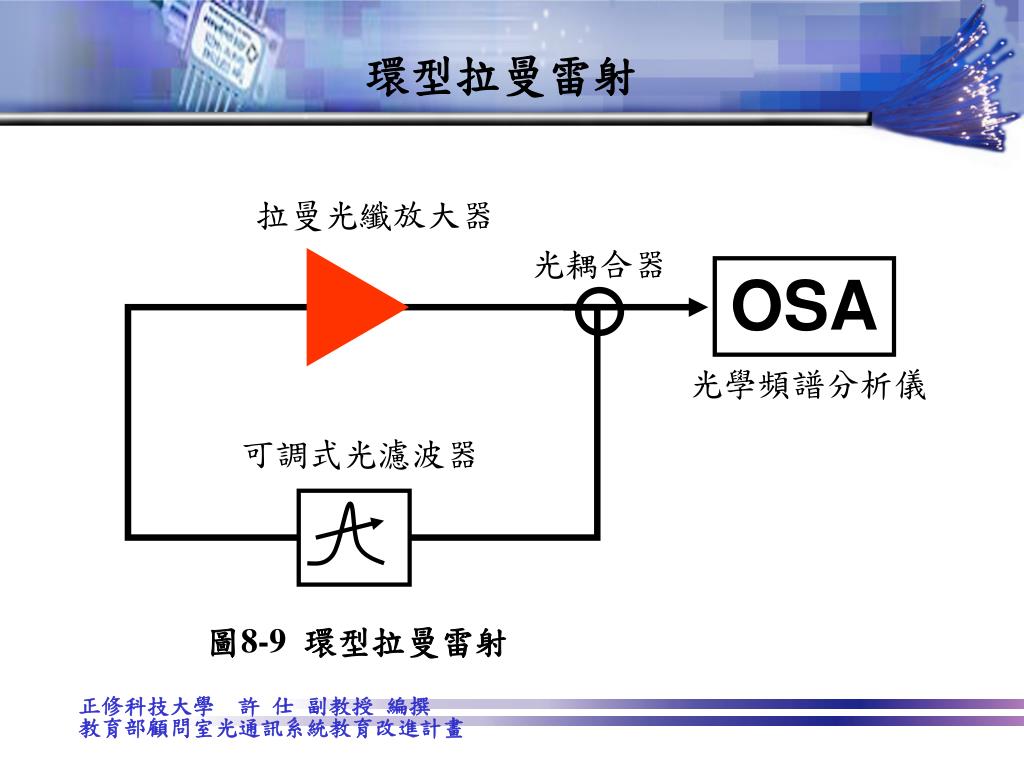 環型拉曼雷射

拉曼光纖放大器

光耦合器

OSA

光學頻譜分析儀

可調式光濾波器

圖8-9 環型拉曼雷射

正修科技大學 許 仕 副教授 編撰
教育部顧問室光通訊系統教育改進計畫